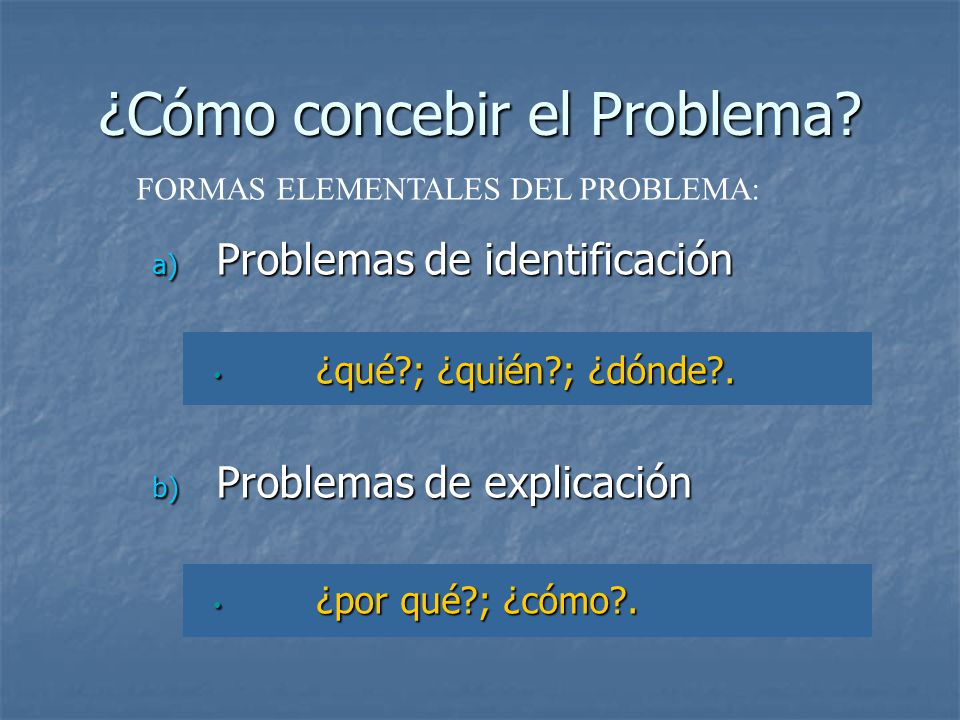 ¿Cómo concebir el Problema?

FORMAS ELEMENTALES DEL PROBLEMA:

a) Problemas de identificación

• ¿qué?; ¿quién?; ¿dónde?.

b) Problemas de explicación

• ¿por qué?; ¿cómo?.